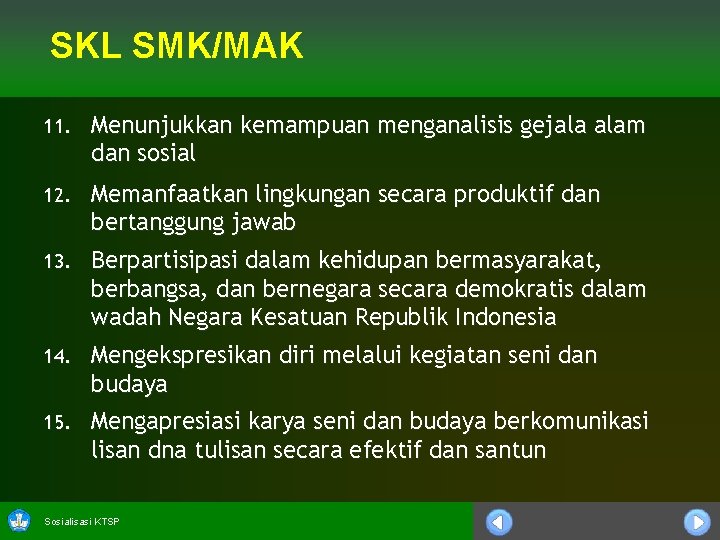 SKL SMK/MAK

11. Menunjukkan kemampuan menganalisis gejala alam dan sosial

12. Memanfaatkan lingkungan secara produktif dan bertanggung jawab

13. Berpartisipasi dalam kehidupan bermasyarakat, berbangsa, dan bernegara secara demokratis dalam wadah Negara Kesatuan Republik Indonesia

14. Mengekspresikan diri melalui kegiatan seni dan budaya

15. Mengapresiasi karya seni dan budaya berkomunikasi lisan dna tulisan secara efektif dan santun

Sosialisasi KTSP